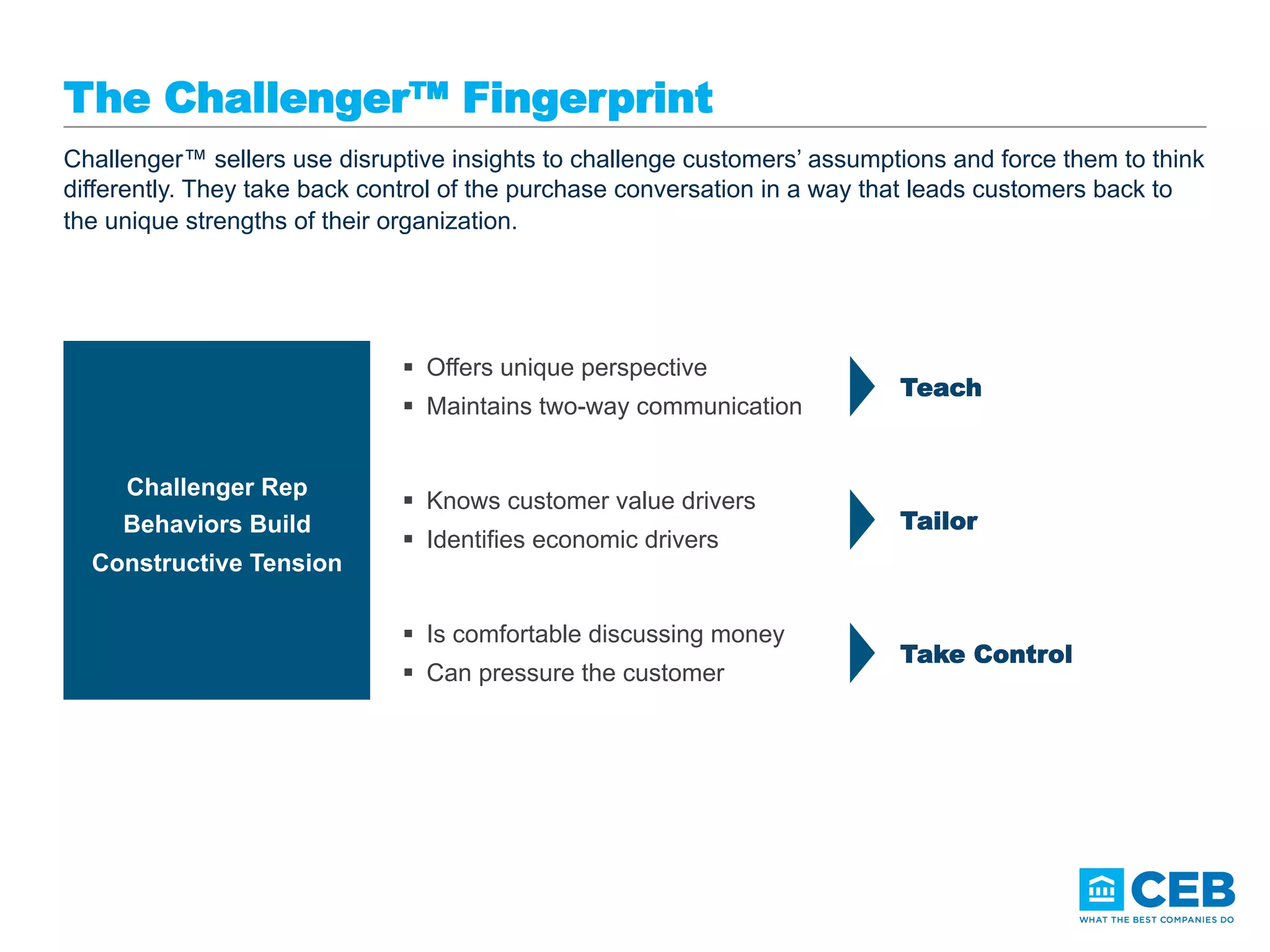 The Challenger™ Fingerprint

Challenger™ sellers use disruptive insights to challenge customers' assumptions and force them to think differently. They take back control of the purchase conversation in a way that leads customers back to the unique strengths of their organization.

Challenger Rep Behaviors Build Constructive Tension

▪ Offers unique perspective
▪ Maintains two-way communication

Teach

▪ Knows customer value drivers
▪ Identifies economic drivers

Tailor

▪ Is comfortable discussing money
▪ Can pressure the customer

Take Control

CEB
WHAT THE BEST COMPANIES DO